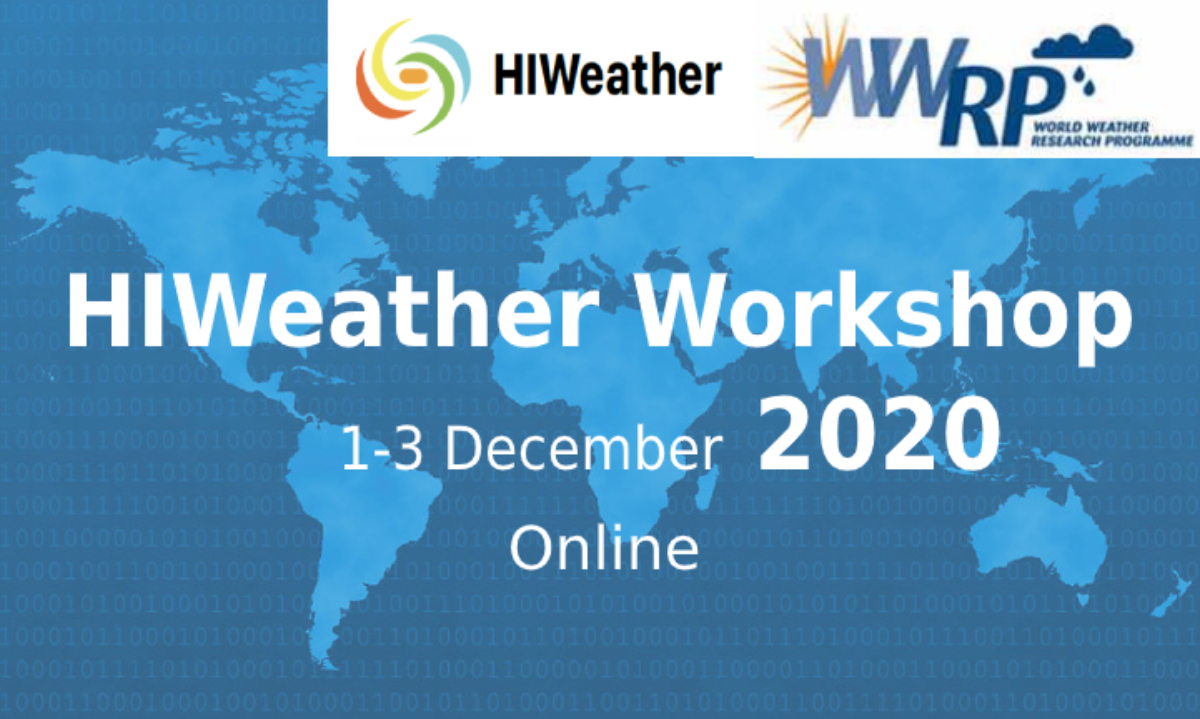 HIWeather

WWRP
WORLD WEATHER RESEARCH PROGRAMME

HIWeather Workshop

1-3 December 2020

Online